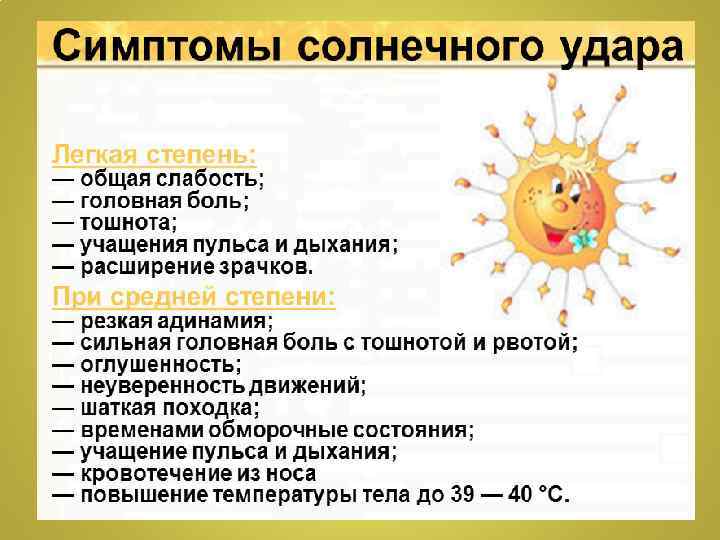 Симптомы солнечного удара

Легкая степень:
— общая слабость;
— головная боль;
— тошнота;
— учащения пульса и дыхания;
— расширение зрачков.

При средней степени:
— резкая адинамия;
— сильная головная боль с тошнотой и рвотой;
— оглушенность;
— неуверенность движений;
— шаткая походка;
— временами обморочные состояния;
— учащение пульса и дыхания;
— кровотечение из носа
— повышение температуры тела до 39 — 40 °С.